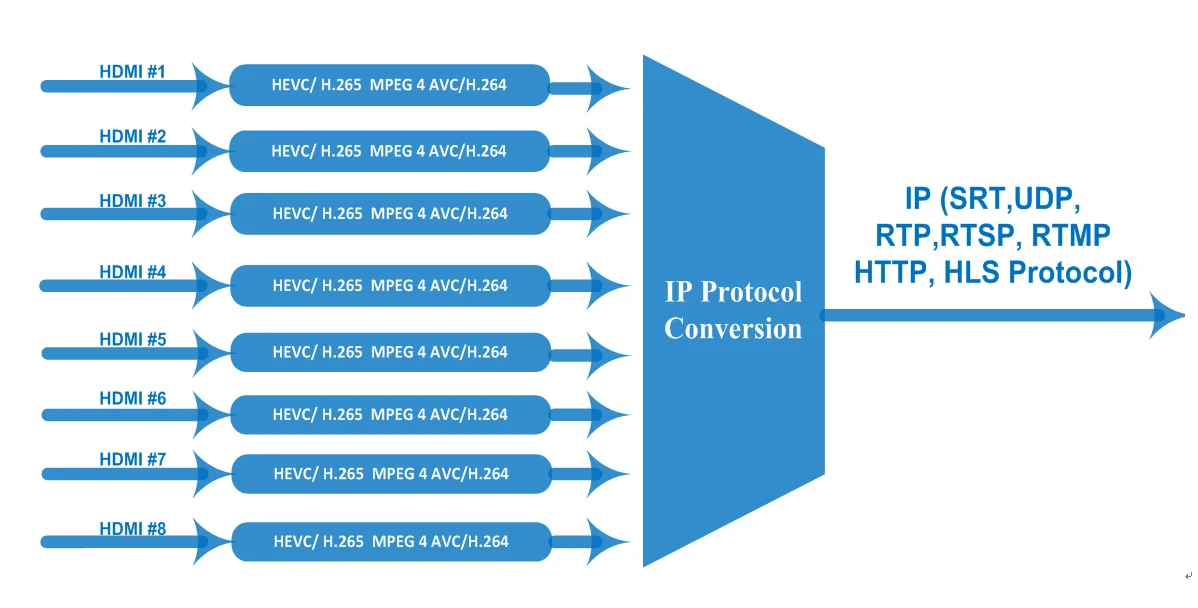 HDMI #1
HEVC/ H.265 MPEG 4 AVC/H.264
HDMI #2
HEVC/ H.265 MPEG 4 AVC/H.264
HDMI #3
HEVC/ H.265 MPEG 4 AVC/H.264
HDMI #4
HEVC/ H.265 MPEG 4 AVC/H.264
HDMI #5
HEVC/ H.265 MPEG 4 AVC/H.264
HDMI #6
HEVC/ H.265 MPEG 4 AVC/H.264
HDMI #7
HEVC/ H.265 MPEG 4 AVC/H.264
HDMI #8
HEVC/ H.265 MPEG 4 AVC/H.264

IP Protocol Conversion

IP (SRT,UDP, RTP,RTSP, RTMP HTTP, HLS Protocol)